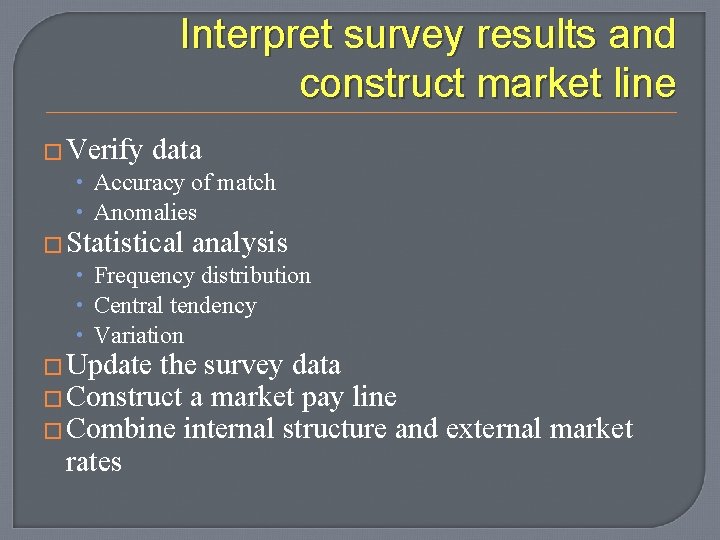 Interpret survey results and construct market line

□ Verify data
• Accuracy of match
• Anomalies
□ Statistical analysis
• Frequency distribution
• Central tendency
• Variation
□ Update the survey data
□ Construct a market pay line
□ Combine internal structure and external market rates